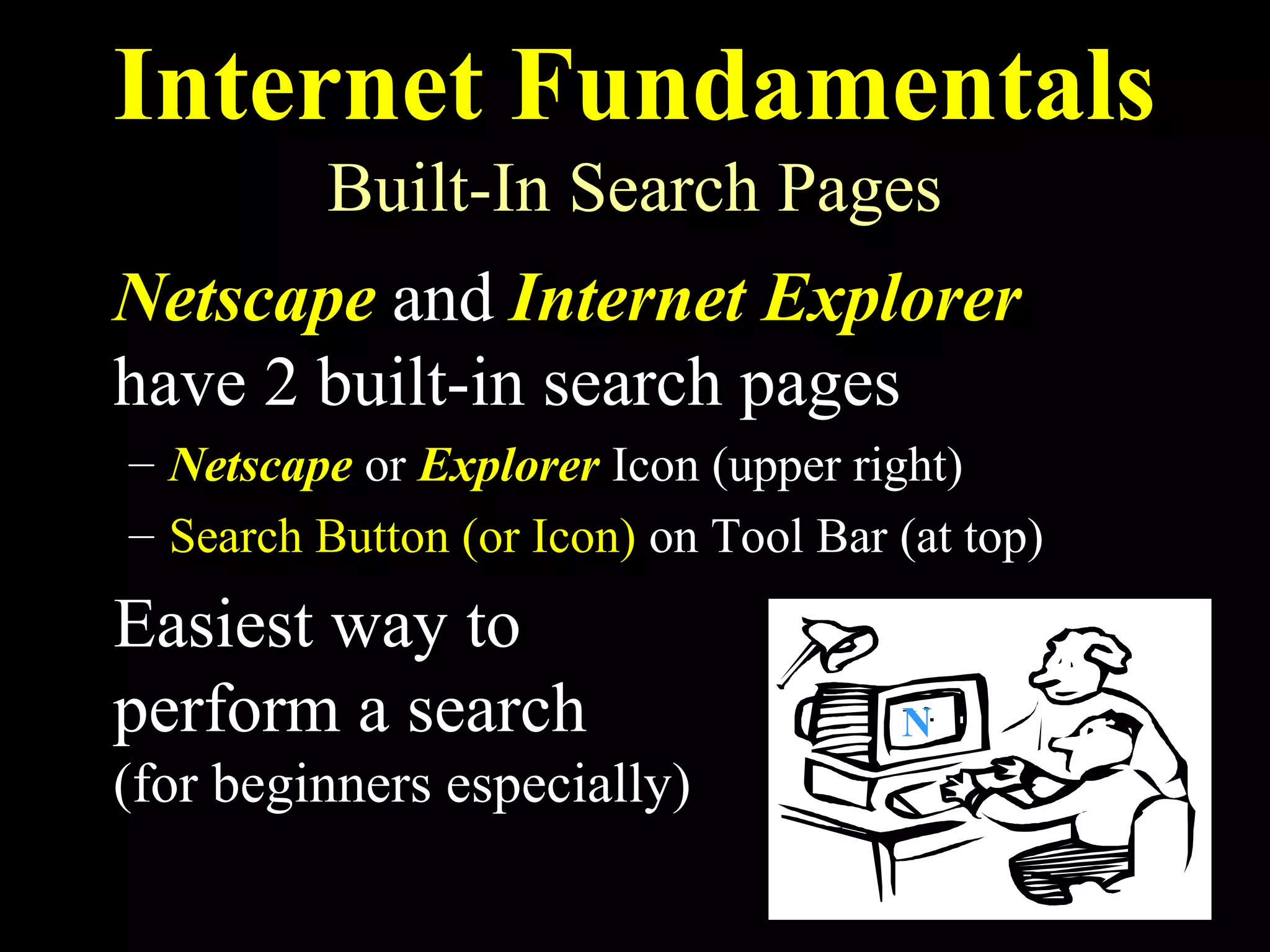 Internet Fundamentals

Built-In Search Pages

Netscape and Internet Explorer have 2 built-in search pages

– Netscape or Explorer Icon (upper right)

– Search Button (or Icon) on Tool Bar (at top)

Easiest way to perform a search
(for beginners especially)

N